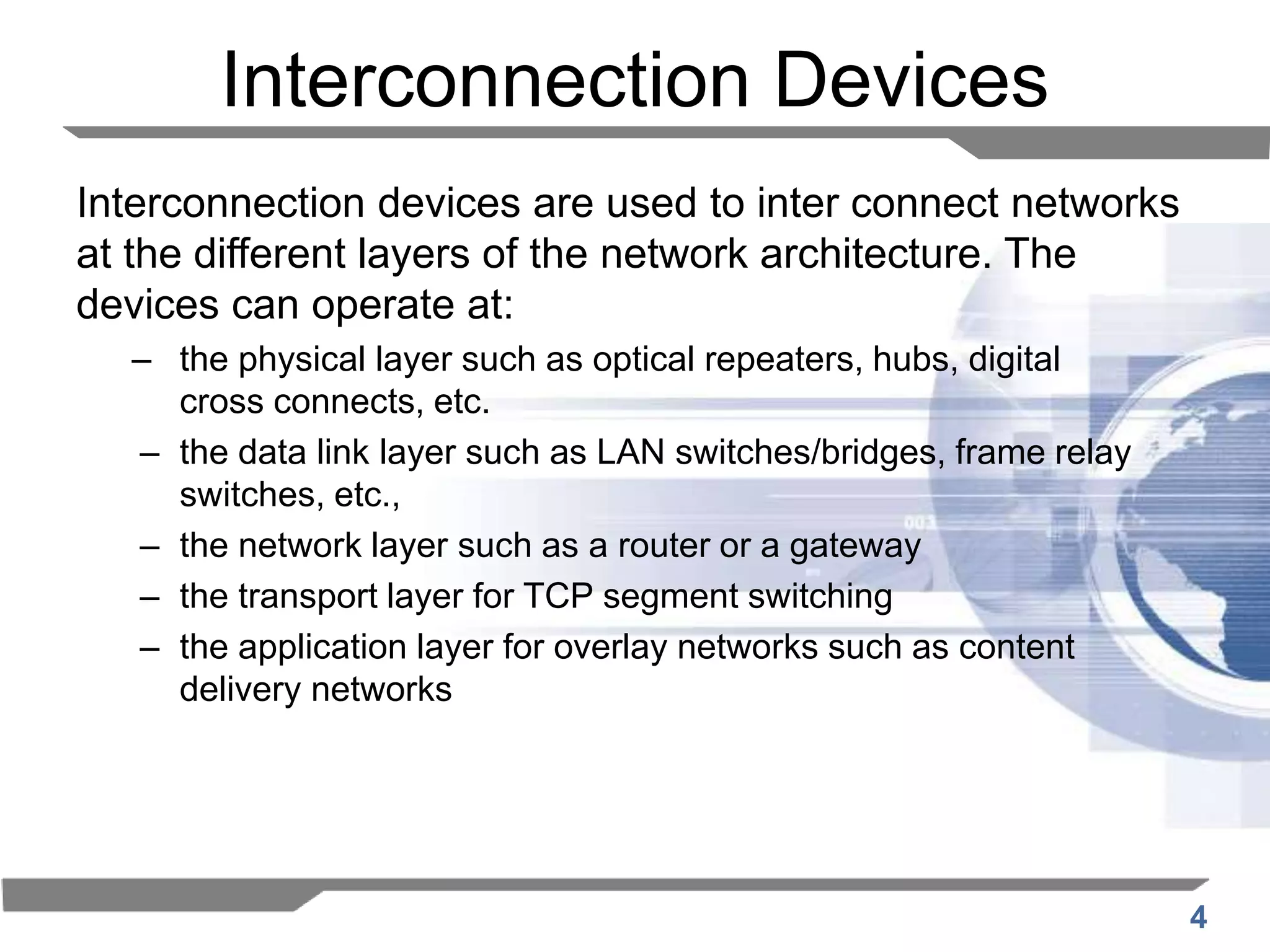 Interconnection Devices

Interconnection devices are used to inter connect networks at the different layers of the network architecture. The devices can operate at:

– the physical layer such as optical repeaters, hubs, digital cross connects, etc.
– the data link layer such as LAN switches/bridges, frame relay switches, etc.,
– the network layer such as a router or a gateway
– the transport layer for TCP segment switching
– the application layer for overlay networks such as content delivery networks

4